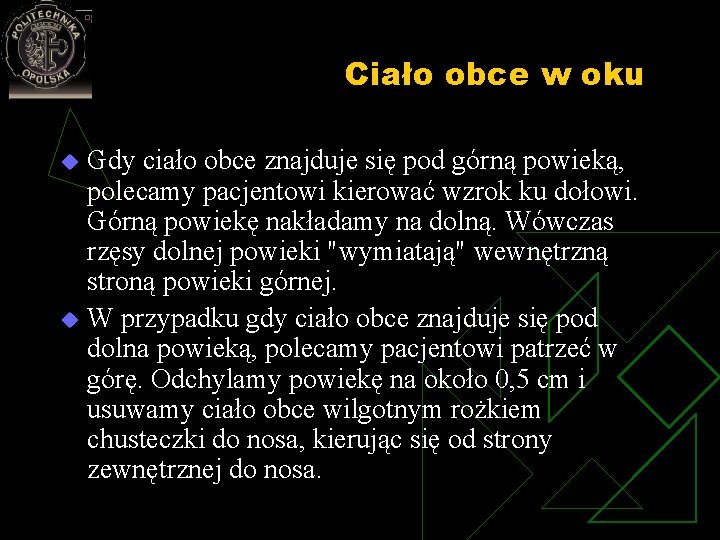 POLITECHNIKA OPOLSKA

Ciało obce w oku

Gdy ciało obce znajduje się pod górną powieką, polecamy pacjentowi kierować wzrok ku dołowi. Górną powiekę nakładamy na dolną. Wówczas rzęsy dolnej powieki "wymiatają" wewnętrzną stroną powieki górnej.

W przypadku gdy ciało obce znajduje się pod dolna powieką, polecamy pacjentowi patrzeć w górę. Odchylamy powiekę na około 0,5 cm i usuwamy ciało obce wilgotnym rożkiem chusteczki do nosa, kierując się od strony zewnętrznej do nosa.